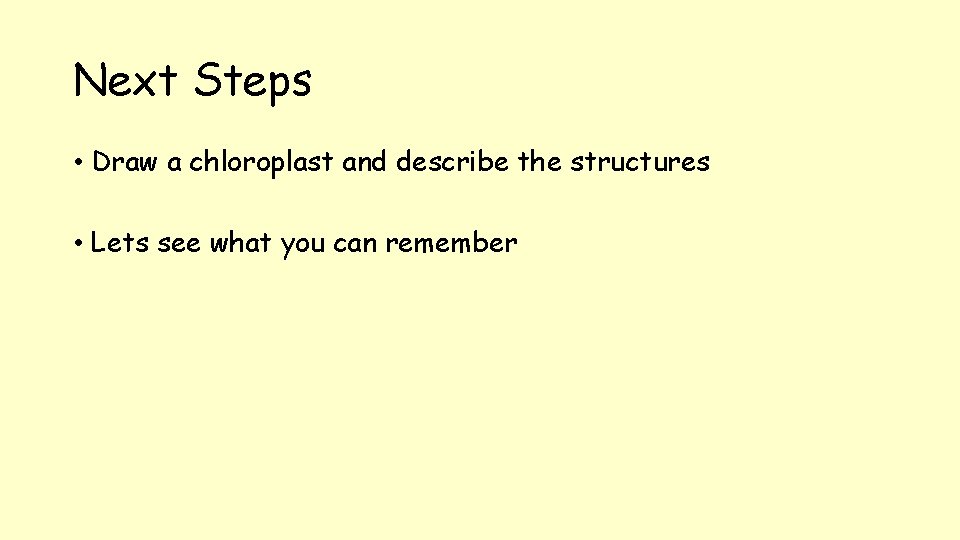 Next Steps

• Draw a chloroplast and describe the structures

• Lets see what you can remember